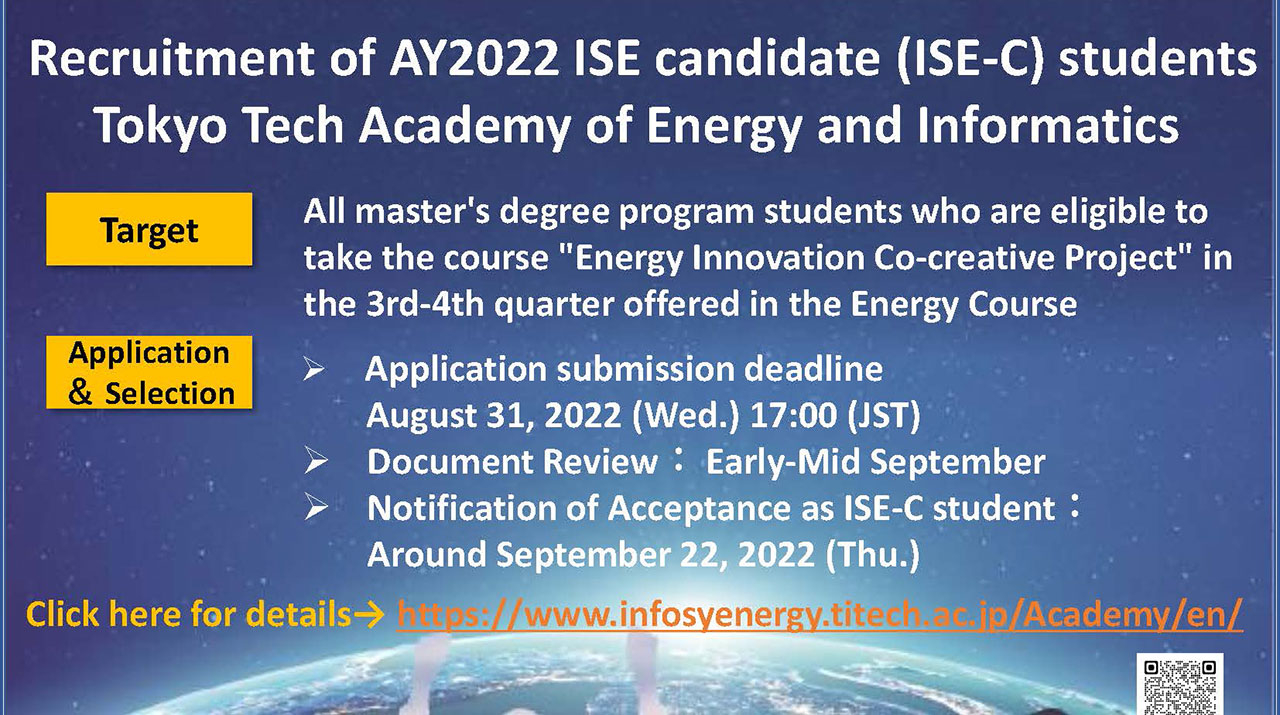 Recruitment of AY2022 ISE candidate (ISE-C) students
Tokyo Tech Academy of Energy and Informatics

Target

All master's degree program students who are eligible to take the course "Energy Innovation Co-creative Project" in the 3rd-4th quarter offered in the Energy Course

Application & Selection

➢ Application submission deadline
August 31, 2022 (Wed.) 17:00 (JST)
➢ Document Review： Early-Mid September
➢ Notification of Acceptance as ISE-C student：
Around September 22, 2022 (Thu.)

Click here for details→ https://www.infosyenergy.titech.ac.jp/Academy/en/